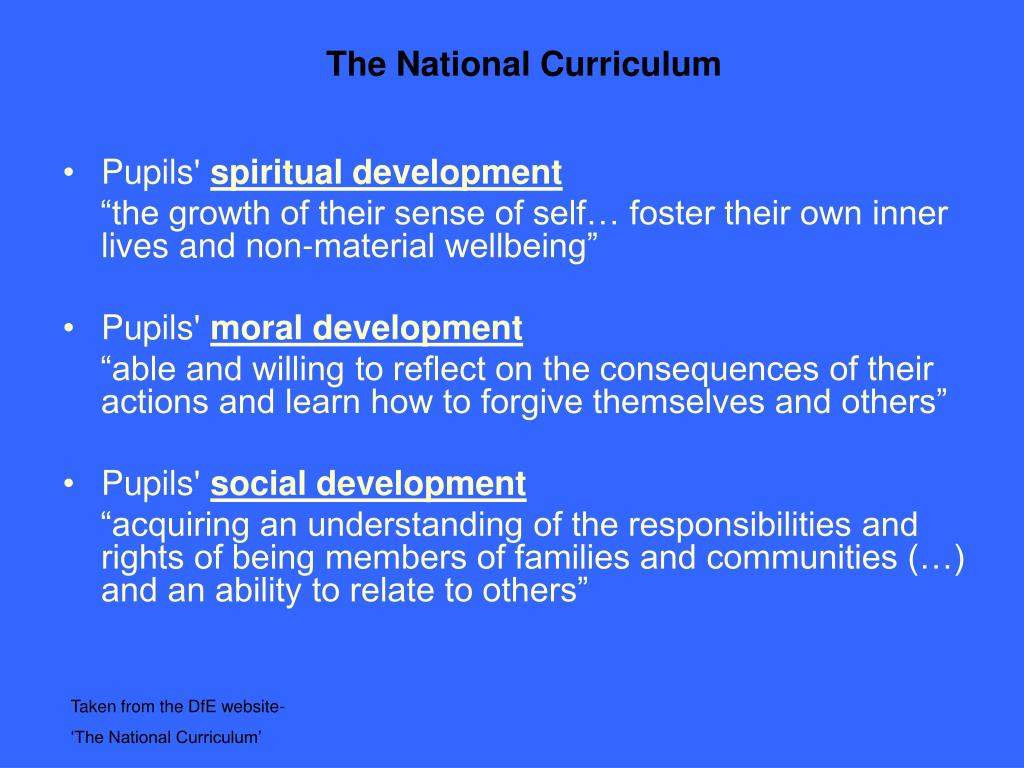 The National Curriculum

• Pupils' spiritual development
“the growth of their sense of self… foster their own inner lives and non-material wellbeing”

• Pupils' moral development
“able and willing to reflect on the consequences of their actions and learn how to forgive themselves and others”

• Pupils' social development
“acquiring an understanding of the responsibilities and rights of being members of families and communities (…) and an ability to relate to others”

Taken from the DfE website-

‘The National Curriculum’